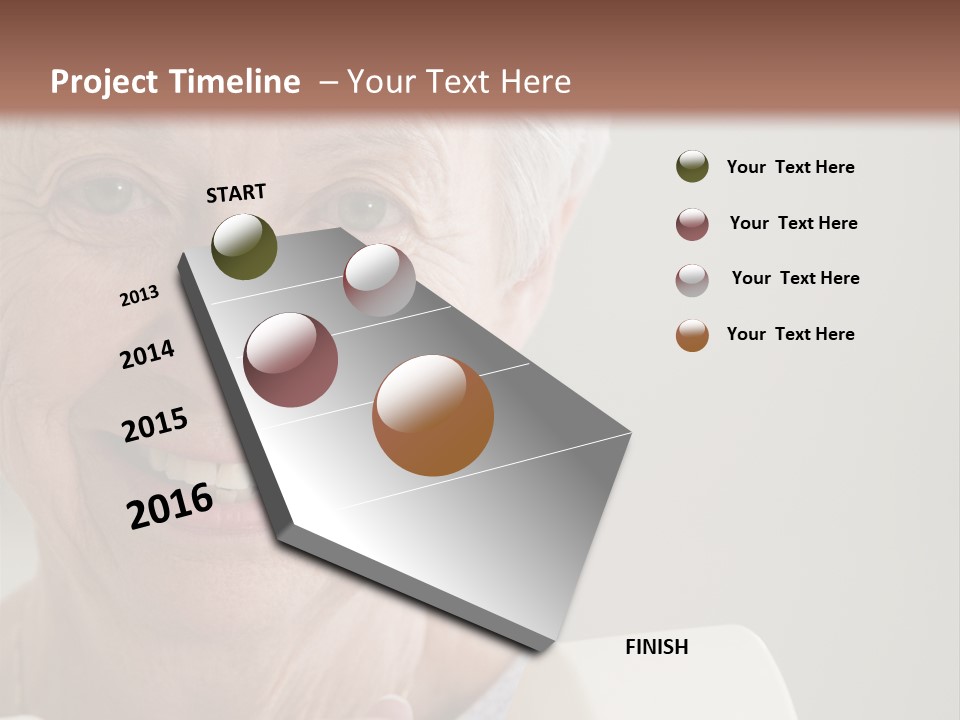 Project Timeline – Your Text Here

START

2013

2014

2015

2016

FINISH

Your Text Here

Your Text Here

Your Text Here

Your Text Here